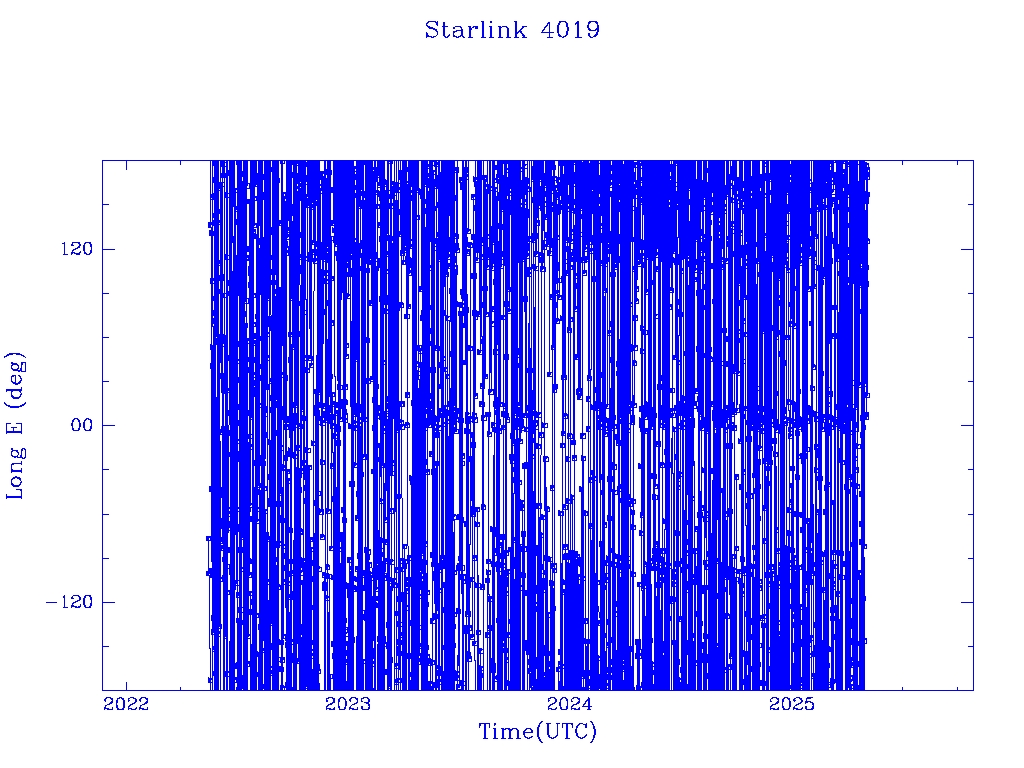 Starlink 4019

Long E (deg)

120
00
−120

2022
2023
2024
2025

Time(UTC)